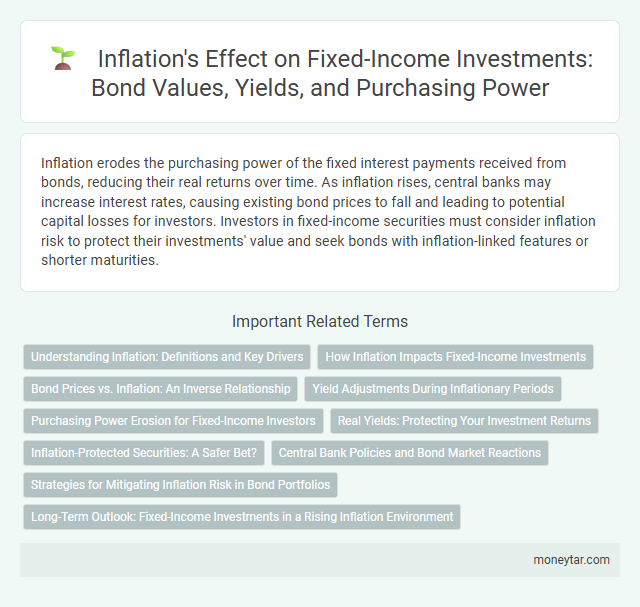 Inflation's Effect on Fixed-Income Investments: Bond Values, Yields, and Purchasing Power

Inflation erodes the purchasing power of the fixed interest payments received from bonds, reducing their real returns over time. As inflation rises, central banks may increase interest rates, causing existing bond prices to fall and leading to potential capital losses for investors. Investors in fixed-income securities must consider inflation risk to protect their investments' value and seek bonds with inflation-linked features or shorter maturities.

Important Related Terms

Understanding Inflation: Definitions and Key Drivers

How Inflation Impacts Fixed-Income Investments

Bond Prices vs. Inflation: An Inverse Relationship

Yield Adjustments During Inflationary Periods

Purchasing Power Erosion for Fixed-Income Investors

Real Yields: Protecting Your Investment Returns

Inflation-Protected Securities: A Safer Bet?

Central Bank Policies and Bond Market Reactions

Strategies for Mitigating Inflation Risk in Bond Portfolios

Long-Term Outlook: Fixed-Income Investments in a Rising Inflation Environment

moneytar.com